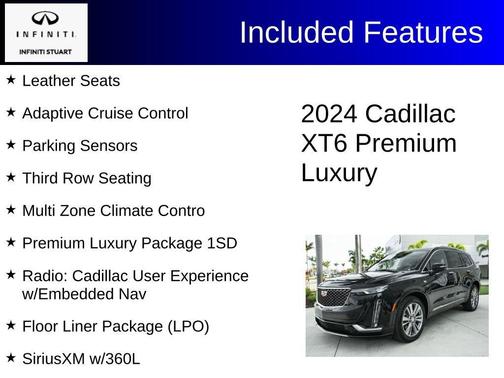 INFINITI
INFINITI STUART

Included Features

★ Leather Seats

★ Adaptive Cruise Control

★ Parking Sensors

★ Third Row Seating

★ Multi Zone Climate Contro

★ Premium Luxury Package 1SD

★ Radio: Cadillac User Experience w/Embedded Nav

★ Floor Liner Package (LPO)

★ SiriusXM w/360L

2024 Cadillac XT6 Premium Luxury